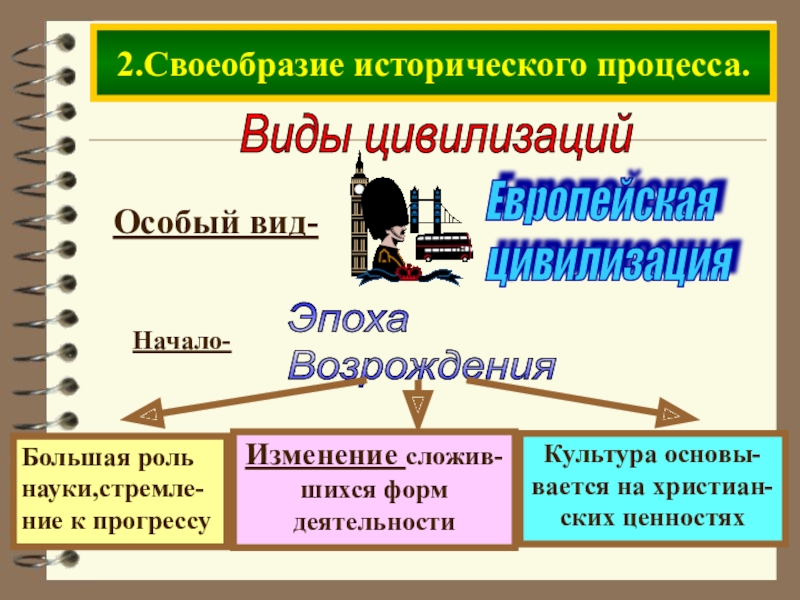 2.Своеобразие исторического процесса.

Виды цивилизаций

Особый вид-

Европейская цивилизация

Начало-

Эпоха Возрождения

Большая роль науки,стремление к прогрессу

Изменение сложившихся форм деятельности

Культура основывается на христианских ценностях